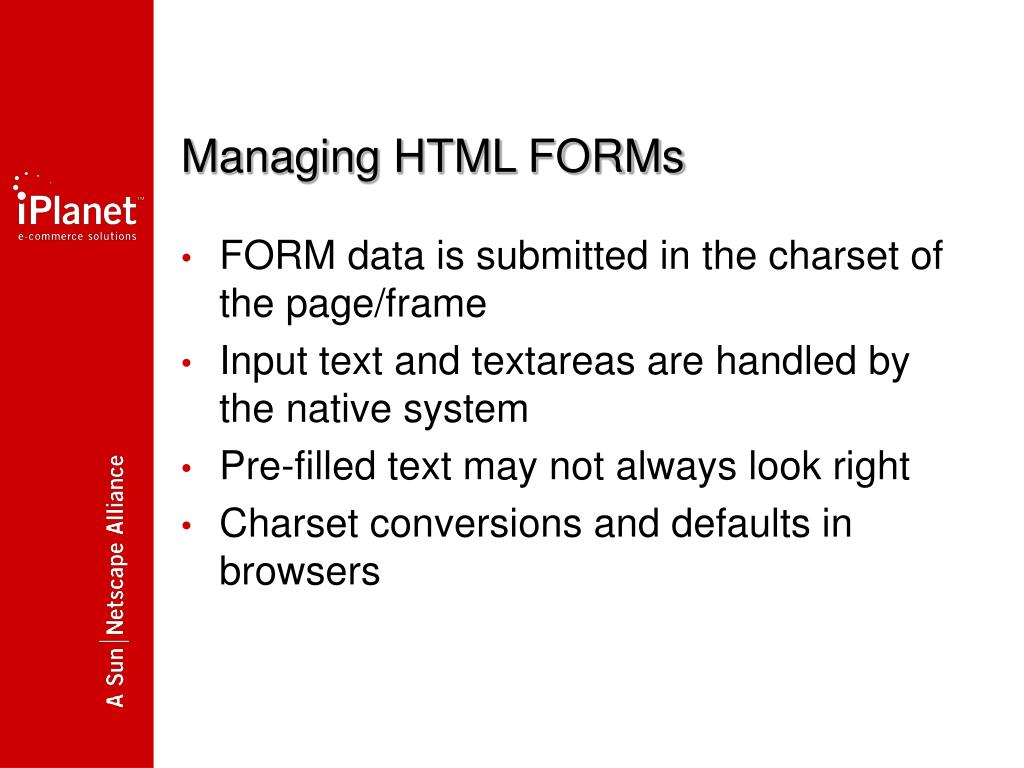 iPlanet™
e-commerce solutions

A Sun | Netscape Alliance

Managing HTML FORMs

• FORM data is submitted in the charset of the page/frame
• Input text and textareas are handled by the native system
• Pre-filled text may not always look right
• Charset conversions and defaults in browsers